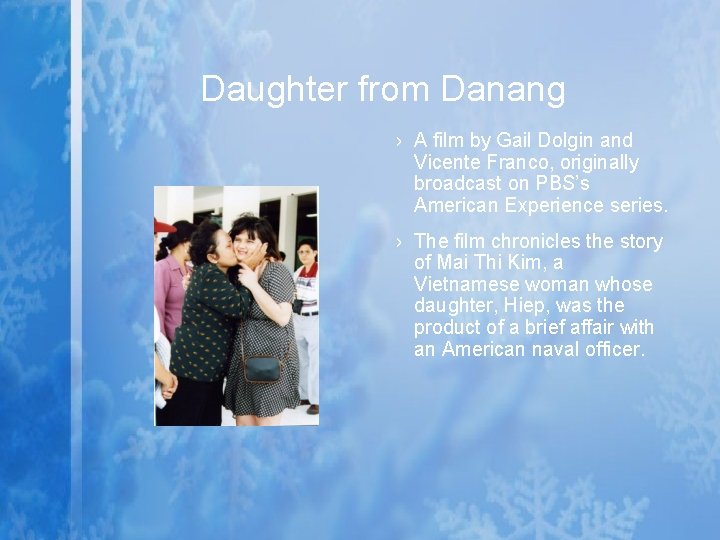 Daughter from Danang

› A film by Gail Dolgin and Vicente Franco, originally broadcast on PBS's American Experience series.

› The film chronicles the story of Mai Thi Kim, a Vietnamese woman whose daughter, Hiep, was the product of a brief affair with an American naval officer.